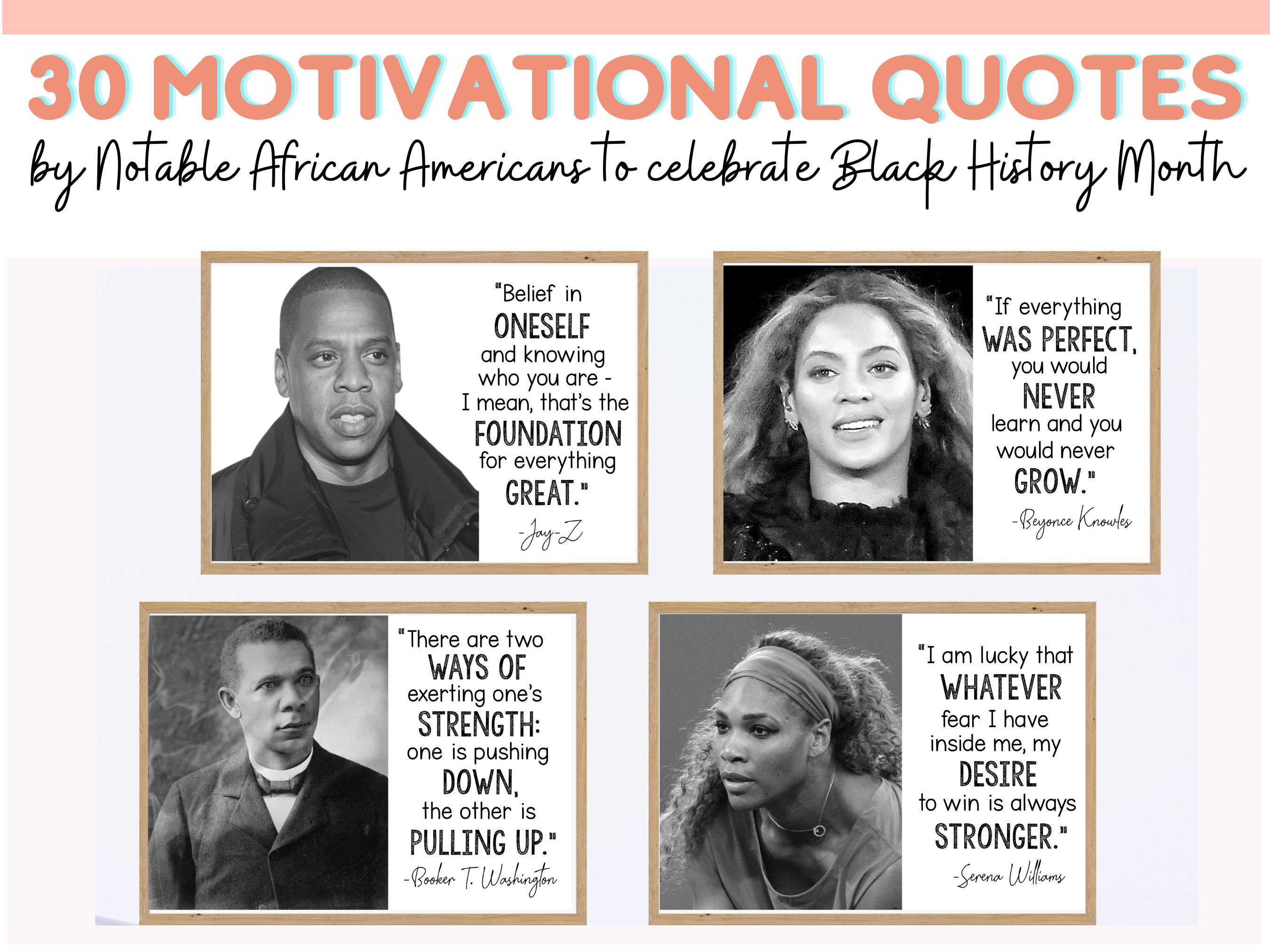 30 MOTIVATIONAL QUOTES
by Notable African Americans to celebrate Black History Month

"Belief in ONESELF and knowing who you are - I mean, that's the FOUNDATION for everything GREAT."
-Jay-Z

"If everything WAS PERFECT, you would NEVER learn and you would never GROW."
-Beyonce Knowles

"There are two WAYS OF exerting one's STRENGTH: one is pushing DOWN, the other is PULLING UP."
-Booker T. Washington

"I am lucky that WHATEVER fear I have inside me, my DESIRE to win is always STRONGER."
-Serena Williams